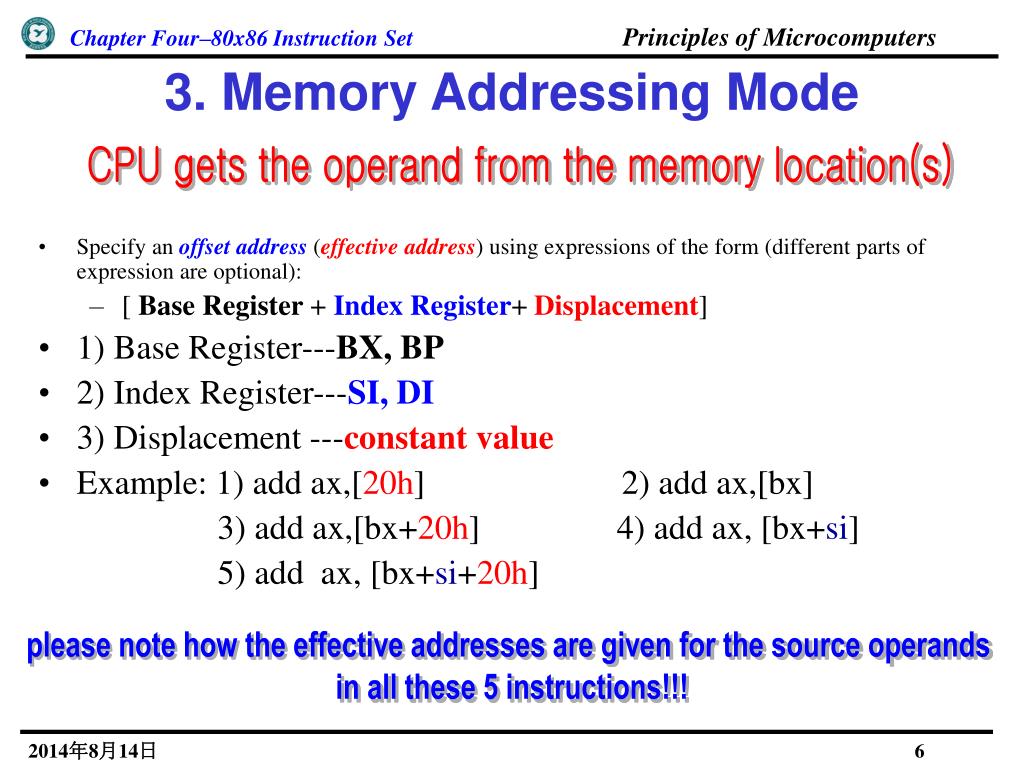 Chapter Four–80x86 Instruction Set

Principles of Microcomputers

3. Memory Addressing Mode

CPU gets the operand from the memory location(s)

• Specify an offset address (effective address) using expressions of the form (different parts of expression are optional):
– [ Base Register + Index Register+ Displacement]

• 1) Base Register---BX, BP
• 2) Index Register---SI, DI
• 3) Displacement ---constant value
• Example: 1) add ax,[20h]   2) add ax,[bx]
3) add ax,[bx+20h]   4) add ax, [bx+si]
5) add ax, [bx+si+20h]

please note how the effective addresses are given for the source operands in all these 5 instructions!!!

2014年8月14日

6